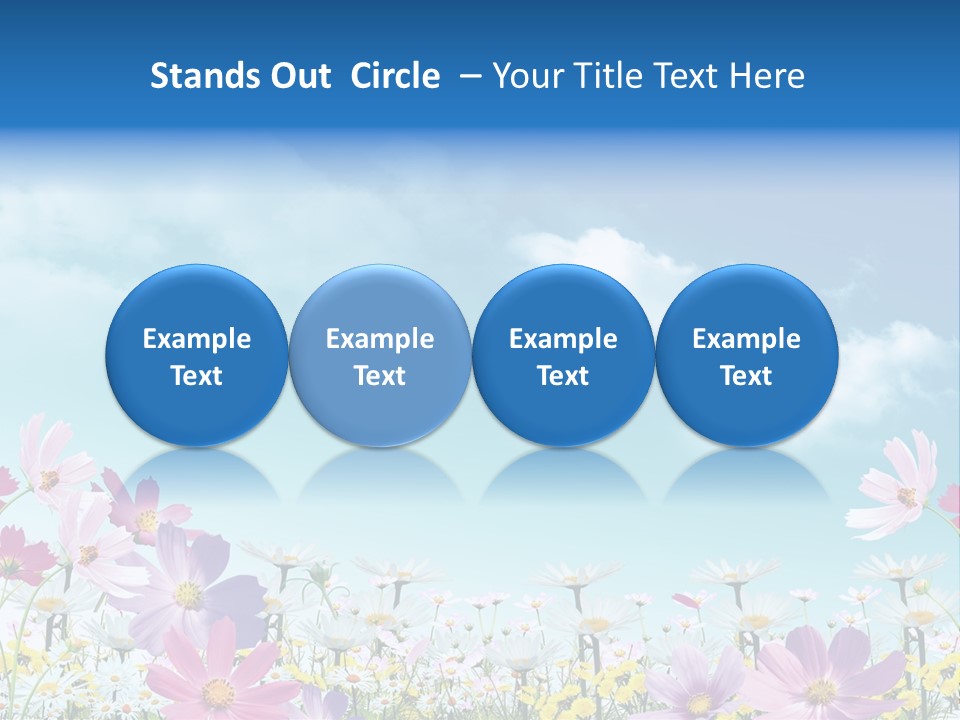 Stands Out Circle – Your Title Text Here

Example Text

Example Text

Example Text

Example Text